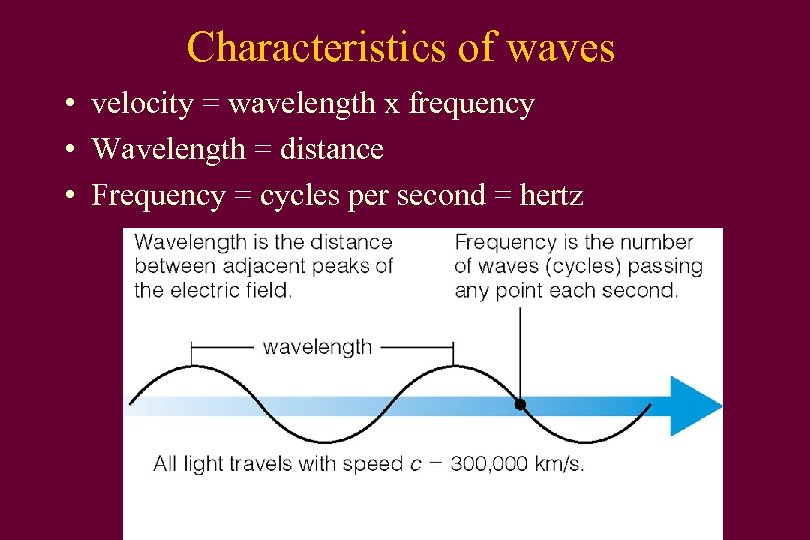 Characteristics of waves

• velocity = wavelength x frequency
• Wavelength = distance
• Frequency = cycles per second = hertz

Wavelength is the distance between adjacent peaks of the electric field.

Frequency is the number of waves (cycles) passing any point each second.

wavelength

All light travels with speed $c$ − 300,000 km/s.